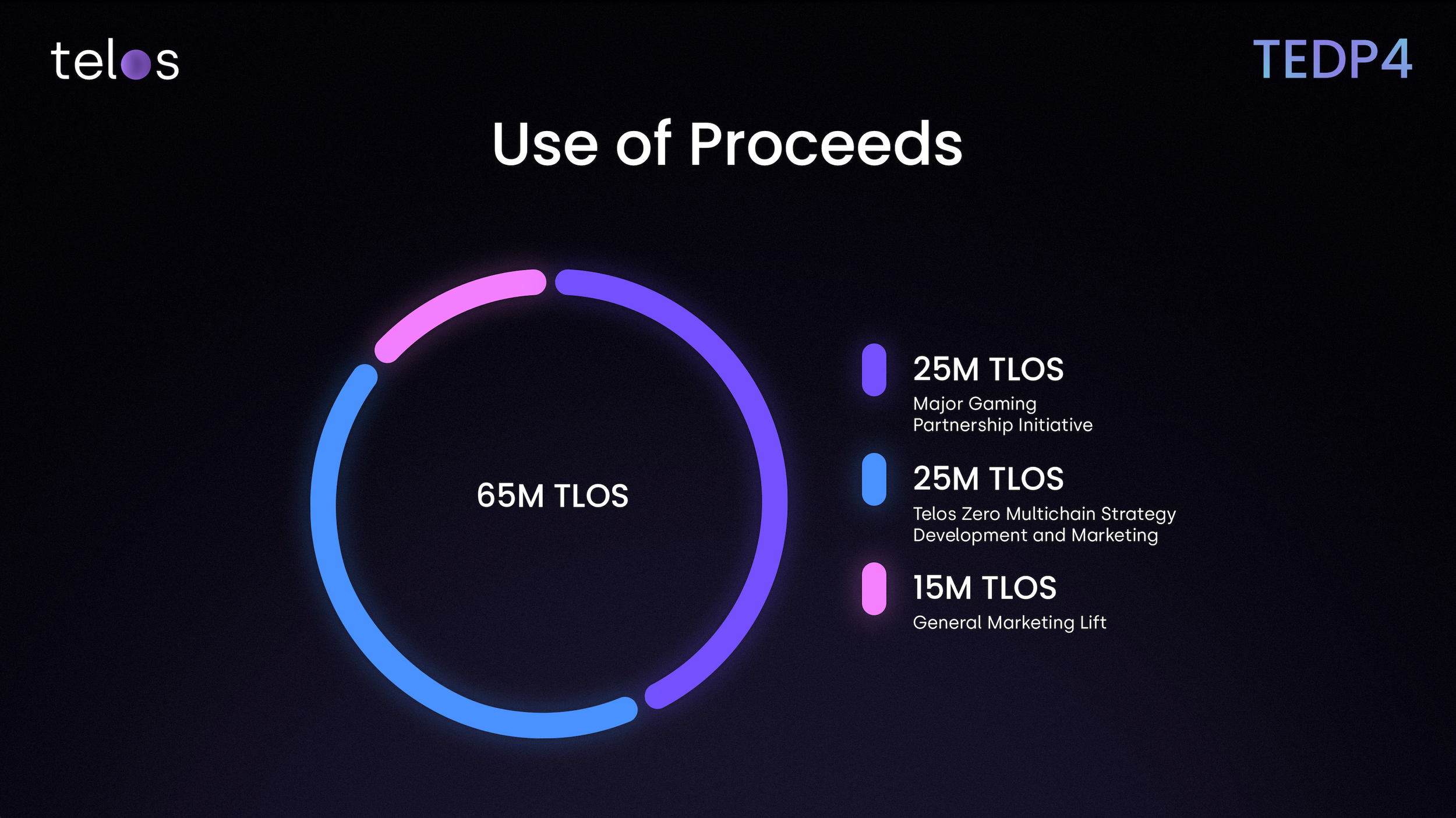 telos

TEDP4

Use of Proceeds

65M TLOS

25M TLOS
Major Gaming Partnership Initiative

25M TLOS
Telos Zero Multichain Strategy Development and Marketing

15M TLOS
General Marketing Lift